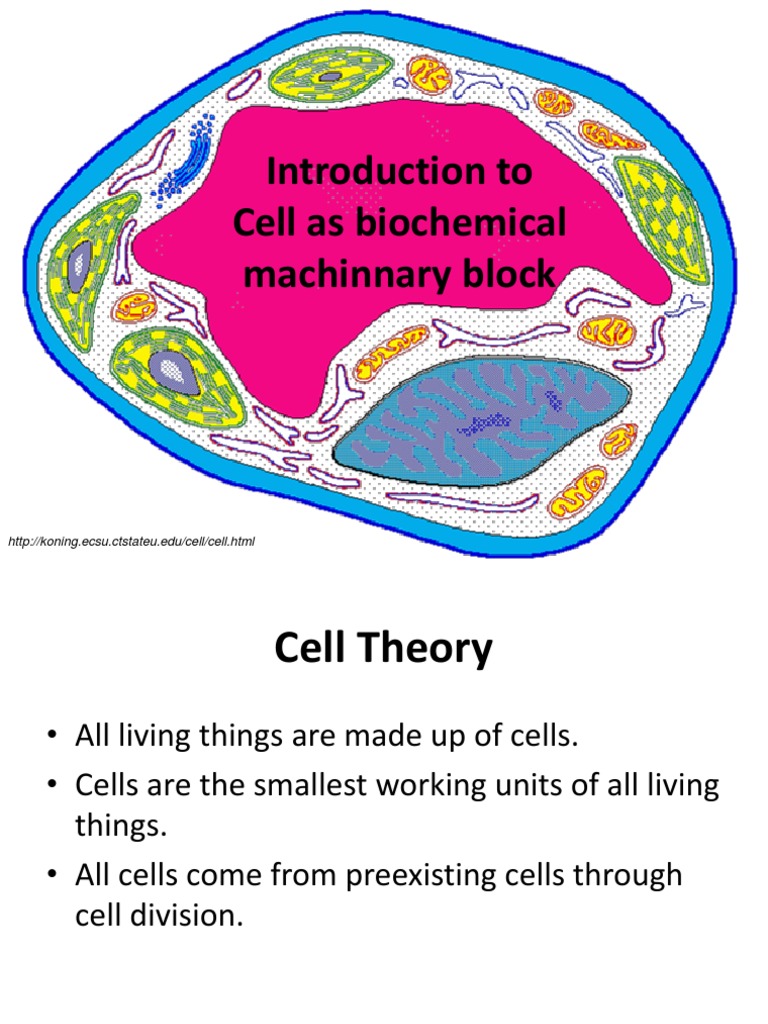 Introduction to Cell as biochemical machinnary block

http://koning.ecsu.ctstateu.edu/cell/cell.html

Cell Theory

• All living things are made up of cells.
• Cells are the smallest working units of all living things.
• All cells come from preexisting cells through cell division.